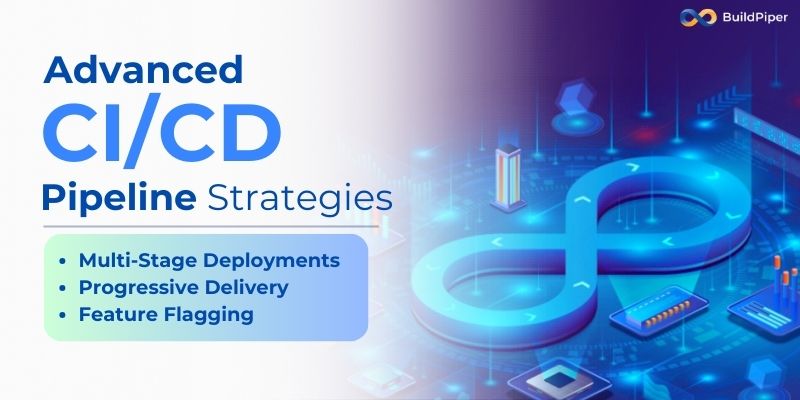 BuildPiper

Advanced
CI/CD
Pipeline Strategies

• Multi-Stage Deployments
• Progressive Delivery
• Feature Flagging